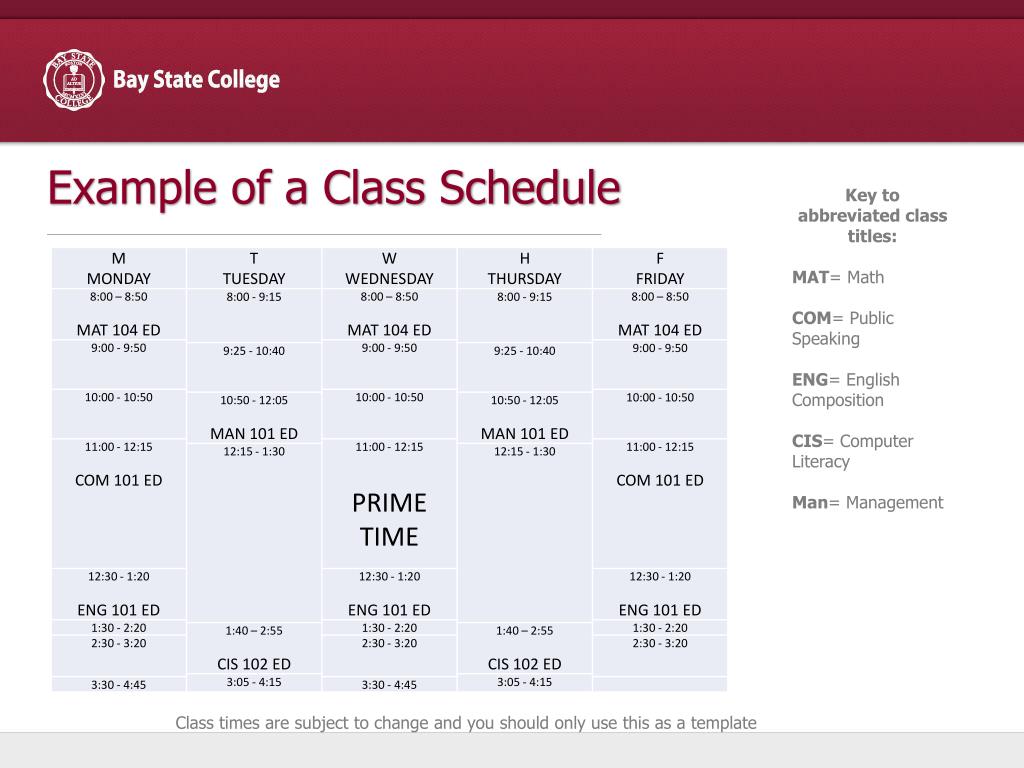 Bay State College

Example of a Class Schedule

| M MONDAY | T TUESDAY | W WEDNESDAY | H THURSDAY | F FRIDAY |
|---|---|---|---|---|
| 8:00 – 8:50 MAT 104 ED | 8:00 - 9:15 | 8:00 – 8:50 MAT 104 ED | 8:00 - 9:15 | 8:00 – 8:50 MAT 104 ED |
| 9:00 - 9:50 | 9:25 - 10:40 | 9:00 - 9:50 | 9:25 - 10:40 | 9:00 - 9:50 |
| 10:00 - 10:50 | 10:50 - 12:05 MAN 101 ED | 10:00 - 10:50 | 10:50 - 12:05 MAN 101 ED | 10:00 - 10:50 |
| 11:00 - 12:15 COM 101 ED | 12:15 - 1:30 | 11:00 - 12:15 PRIME TIME | 12:15 - 1:30 | 11:00 - 12:15 COM 101 ED |
| 12:30 - 1:20 ENG 101 ED | | 12:30 - 1:20 ENG 101 ED | | 12:30 - 1:20 ENG 101 ED |
| 1:30 - 2:20 | 1:40 – 2:55 CIS 102 ED | 1:30 - 2:20 | 1:40 – 2:55 CIS 102 ED | 1:30 - 2:20 |
| 2:30 - 3:20 | | 2:30 - 3:20 | | 2:30 - 3:20 |
| 3:30 - 4:45 | 3:05 - 4:15 | 3:30 - 4:45 | 3:05 - 4:15 | |

Key to abbreviated class titles:

MAT= Math

COM= Public Speaking

ENG= English Composition

CIS= Computer Literacy

Man= Management

Class times are subject to change and you should only use this as a template